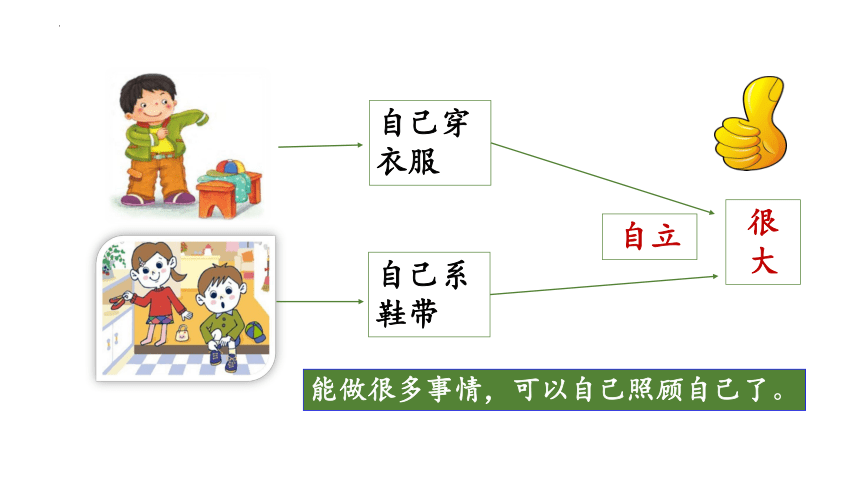 自己穿衣服

自己系鞋带

自立

很大

能做很多事情，可以自己照顾自己了。